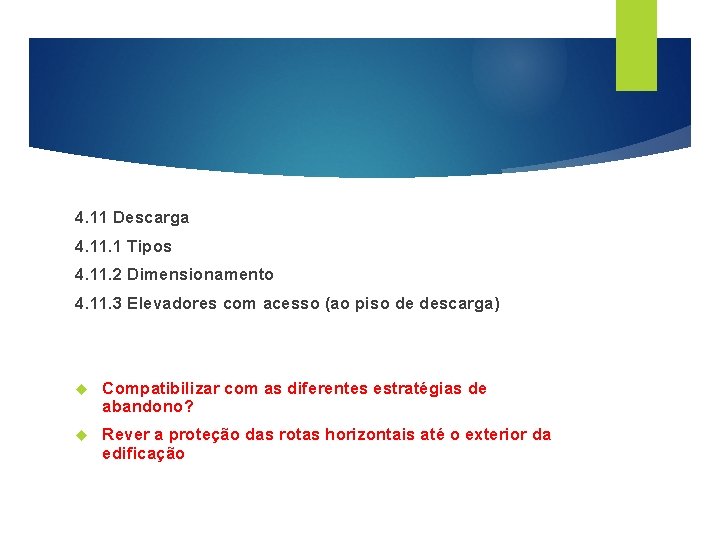 4.11 Descarga

4.11.1 Tipos

4.11.2 Dimensionamento

4.11.3 Elevadores com acesso (ao piso de descarga)

Compatibilizar com as diferentes estratégias de abandono?

Rever a proteção das rotas horizontais até o exterior da edificação